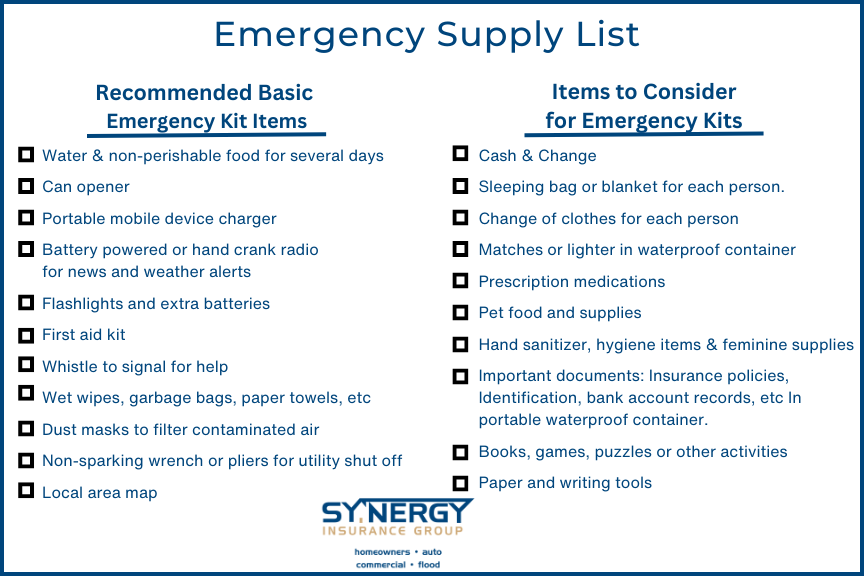 Emergency Supply List

Recommended Basic Emergency Kit Items

☐ Water & non-perishable food for several days
☐ Can opener
☐ Portable mobile device charger
☐ Battery powered or hand crank radio for news and weather alerts
☐ Flashlights and extra batteries
☐ First aid kit
☐ Whistle to signal for help
☐ Wet wipes, garbage bags, paper towels, etc
☐ Dust masks to filter contaminated air
☐ Non-sparking wrench or pliers for utility shut off
☐ Local area map

Items to Consider for Emergency Kits

☐ Cash & Change
☐ Sleeping bag or blanket for each person.
☐ Change of clothes for each person
☐ Matches or lighter in waterproof container
☐ Prescription medications
☐ Pet food and supplies
☐ Hand sanitizer, hygiene items & feminine supplies
☐ Important documents: Insurance policies, Identification, bank account records, etc In portable waterproof container.
☐ Books, games, puzzles or other activities
☐ Paper and writing tools

SYNERGY
INSURANCE GROUP
homeowners • auto
commercial • flood